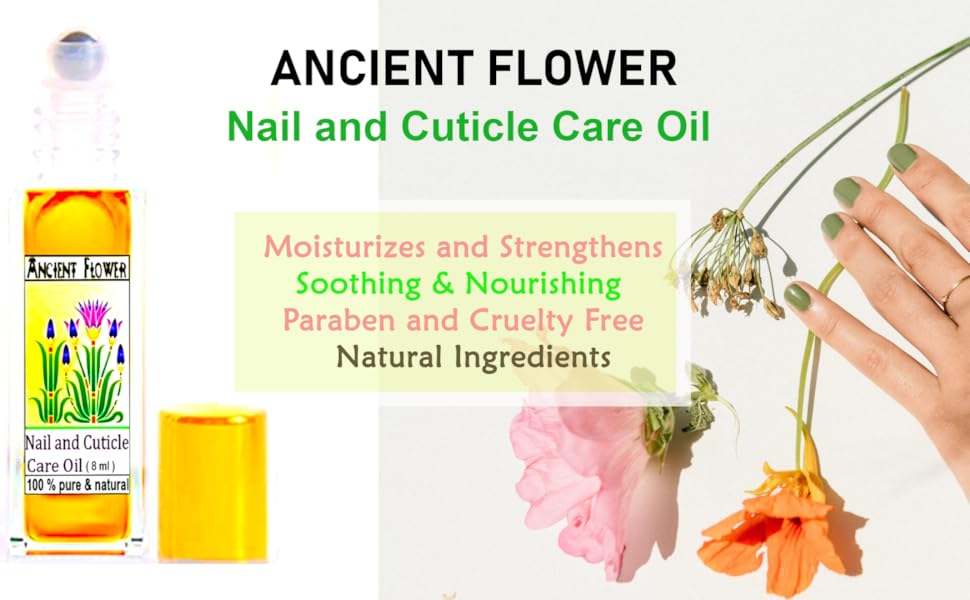 ANCIENT FLOWER
Nail and Cuticle Care Oil

Moisturizes and Strengthens
Soothing & Nourishing
Paraben and Cruelty Free
Natural Ingredients

ANCIENT FLOWER
Nail and Cuticle Care Oil (8 ml)
100 % pure & natural